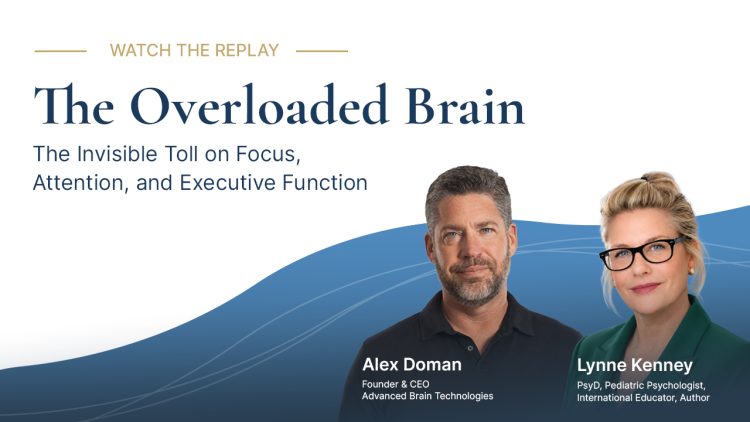 WATCH THE REPLAY

The Overloaded Brain

The Invisible Toll on Focus, Attention, and Executive Function

Alex Doman
Founder & CEO
Advanced Brain Technologies

Lynne Kenney
PsyD, Pediatric Psychologist, International Educator, Author